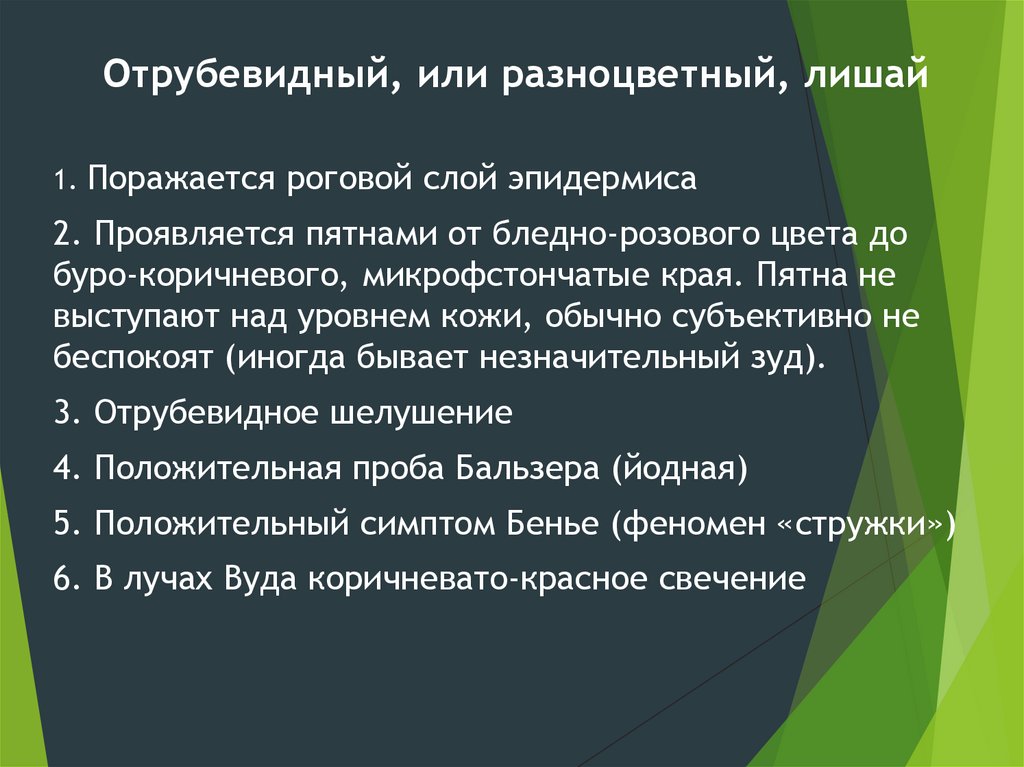 Отрубевидный, или разноцветный, лишай

1. Поражается роговой слой эпидермиса

2. Проявляется пятнами от бледно-розового цвета до буро-коричневого, микрофстончатые края. Пятна не выступают над уровнем кожи, обычно субъективно не беспокоят (иногда бывает незначительный зуд).

3. Отрубевидное шелушение

4. Положительная проба Бальзера (йодная)

5. Положительный симптом Бенье (феномен «стружки»)

6. В лучах Вуда коричневато-красное свечение